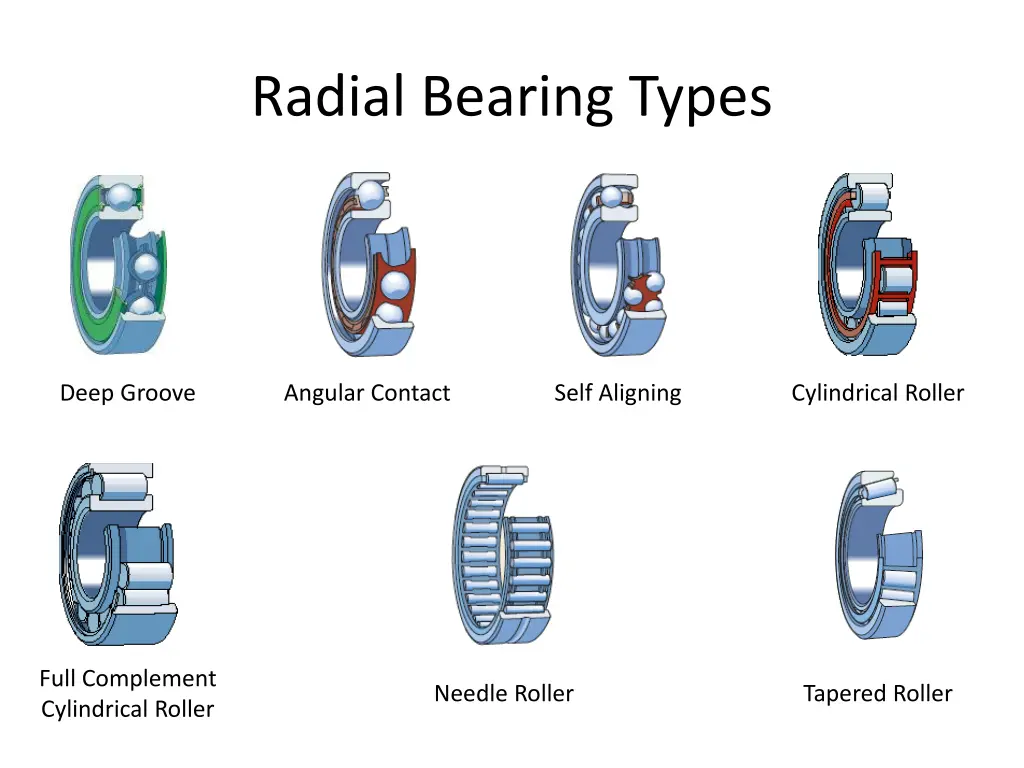 Radial Bearing Types

Deep Groove

Angular Contact

Self Aligning

Cylindrical Roller

Full Complement Cylindrical Roller

Needle Roller

Tapered Roller